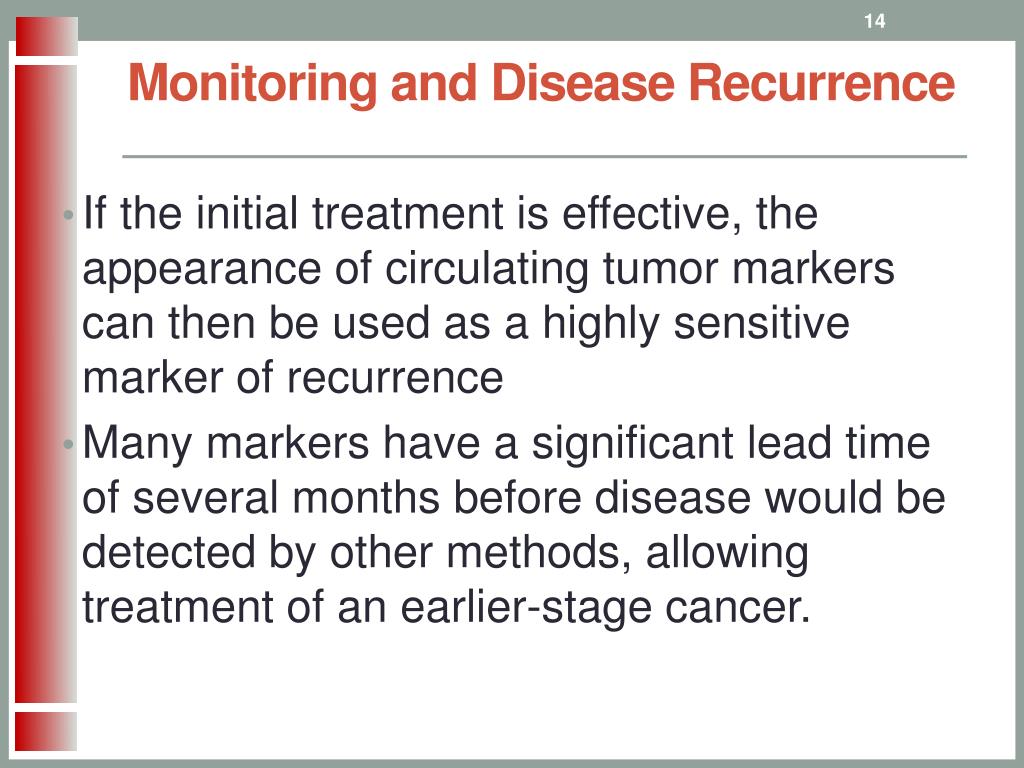 14

Monitoring and Disease Recurrence

• If the initial treatment is effective, the appearance of circulating tumor markers can then be used as a highly sensitive marker of recurrence
• Many markers have a significant lead time of several months before disease would be detected by other methods, allowing treatment of an earlier-stage cancer.